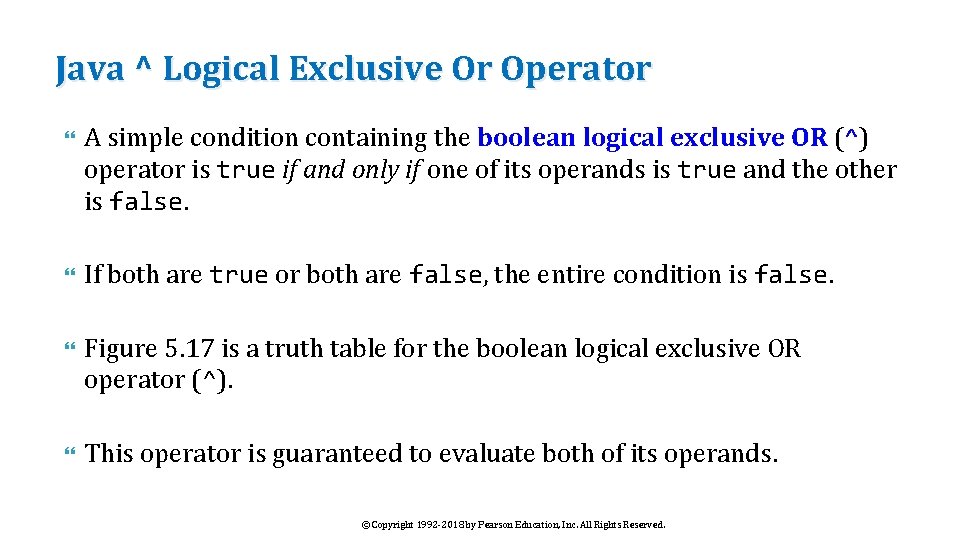 Java ^ Logical Exclusive Or Operator

A simple condition containing the boolean logical exclusive OR (^) operator is true if and only if one of its operands is true and the other is false.

If both are true or both are false, the entire condition is false.

Figure 5.17 is a truth table for the boolean logical exclusive OR operator (^).

This operator is guaranteed to evaluate both of its operands.

©Copyright 1992-2018 by Pearson Education, Inc. All Rights Reserved.